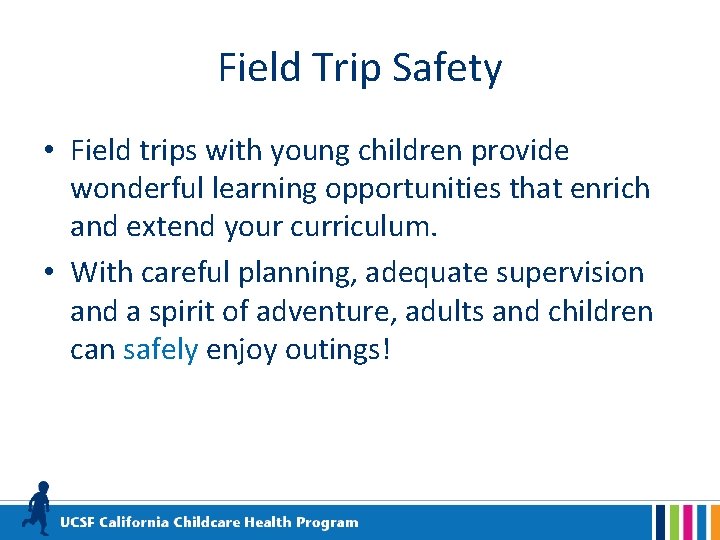 Field Trip Safety

• Field trips with young children provide wonderful learning opportunities that enrich and extend your curriculum.
• With careful planning, adequate supervision and a spirit of adventure, adults and children can safely enjoy outings!

UCSF California Childcare Health Program